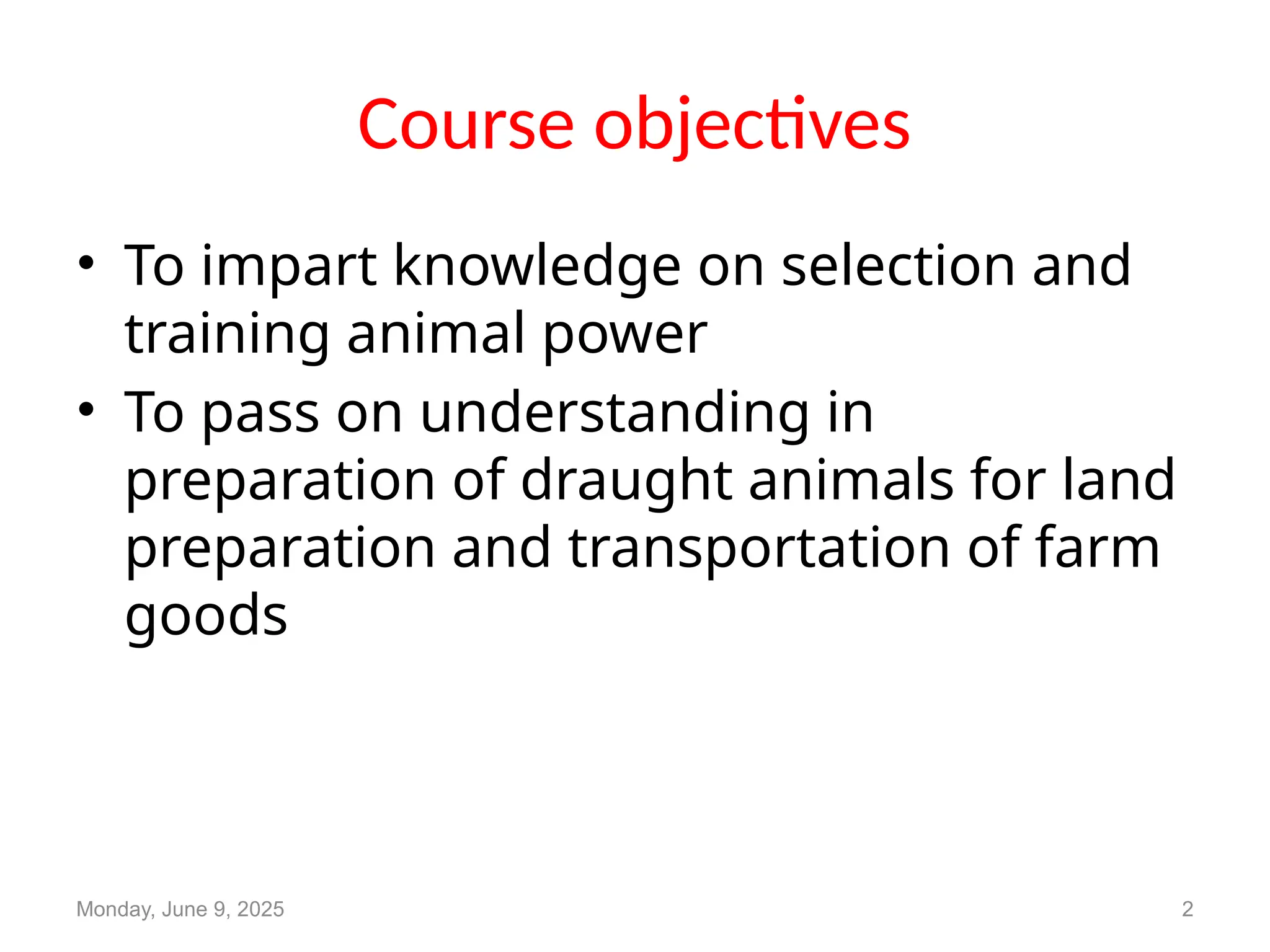 Course objectives

• To impart knowledge on selection and training animal power
• To pass on understanding in preparation of draught animals for land preparation and transportation of farm goods

Monday, June 9, 2025

2